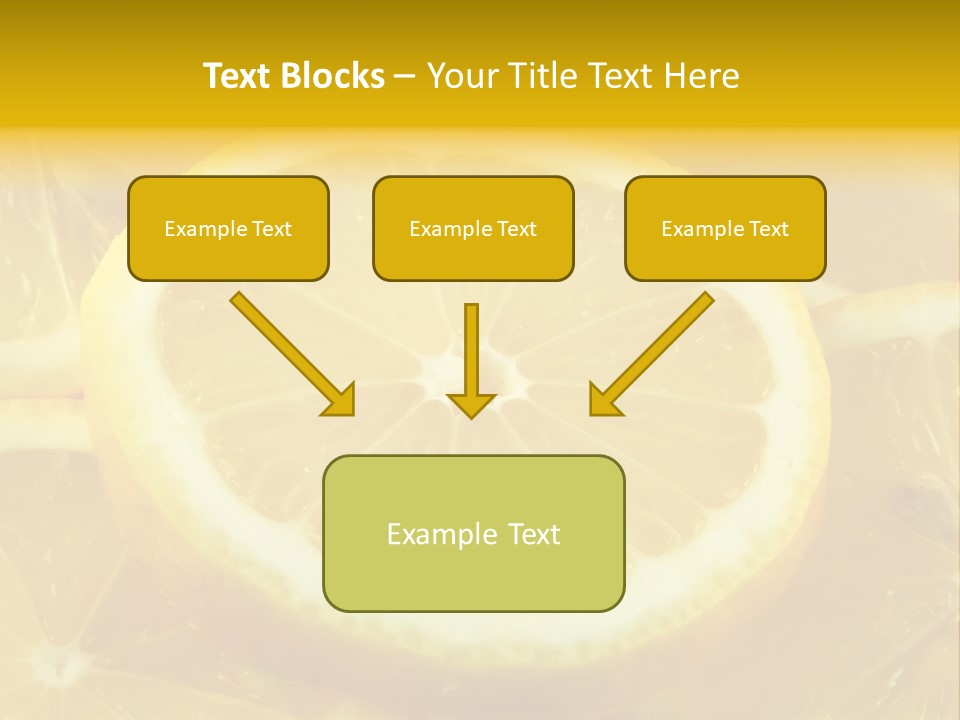 Text Blocks – Your Title Text Here

Example Text

Example Text

Example Text

Example Text